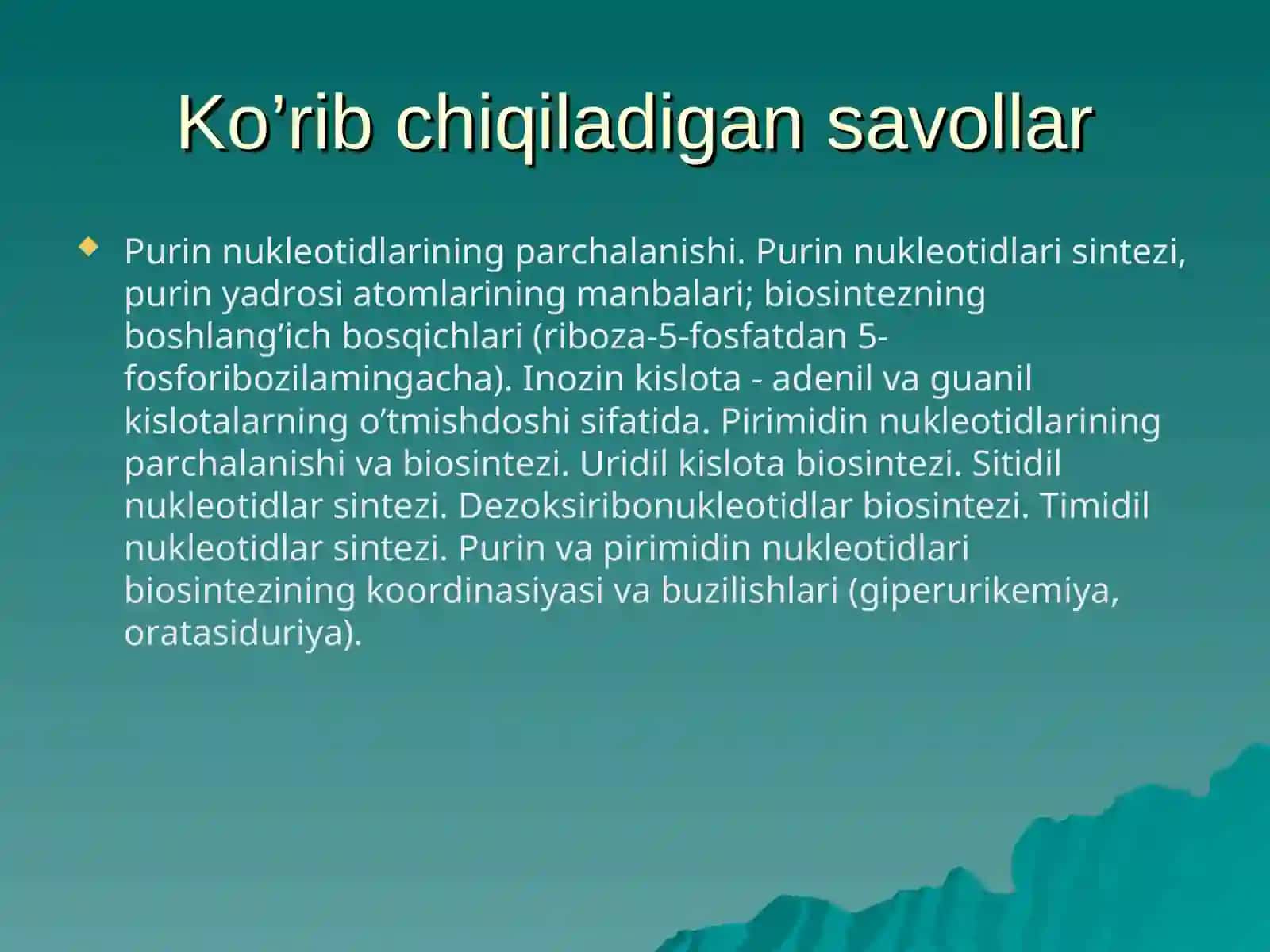 Ko’rib chiqiladigan savollar

Purin nukleotidlarining parchalanishi. Purin nukleotidlari sintezi, purin yadrosi atomlarining manbalari; biosintezning boshlang’ich bosqichlari (riboza-5-fosfatdan 5-fosforibozilamingacha). Inozin kislota - adenil va guanil kislotalarning o’tmishdoshi sifatida. Pirimidin nukleotidlarining parchalanishi va biosintezi. Uridil kislota biosintezi. Sitidil nukleotidlar sintezi. Dezoksiribonukleotidlar biosintezi. Timidil nukleotidlar sintezi. Purin va pirimidin nukleotidlari biosintezining koordinasiyasi va buzilishlari (giperurikemiya, oratasiduriya).